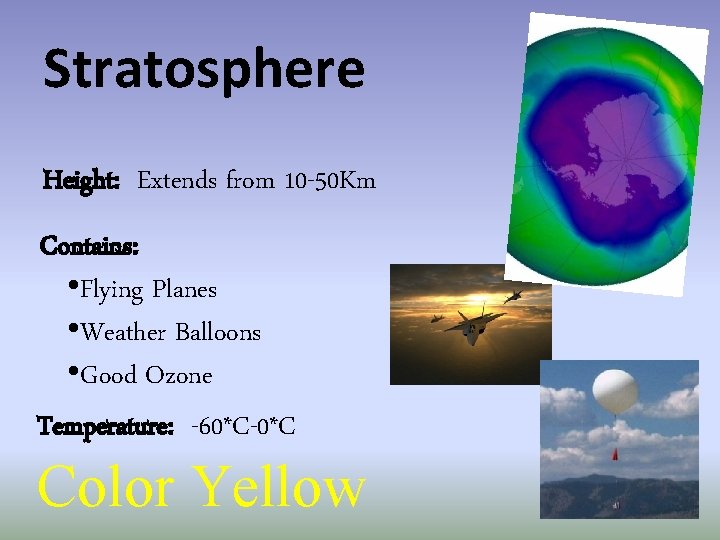 Stratosphere

Height: Extends from 10-50Km

Contains:

•Flying Planes

•Weather Balloons

•Good Ozone

Temperature: -60*C-0*C

Color Yellow